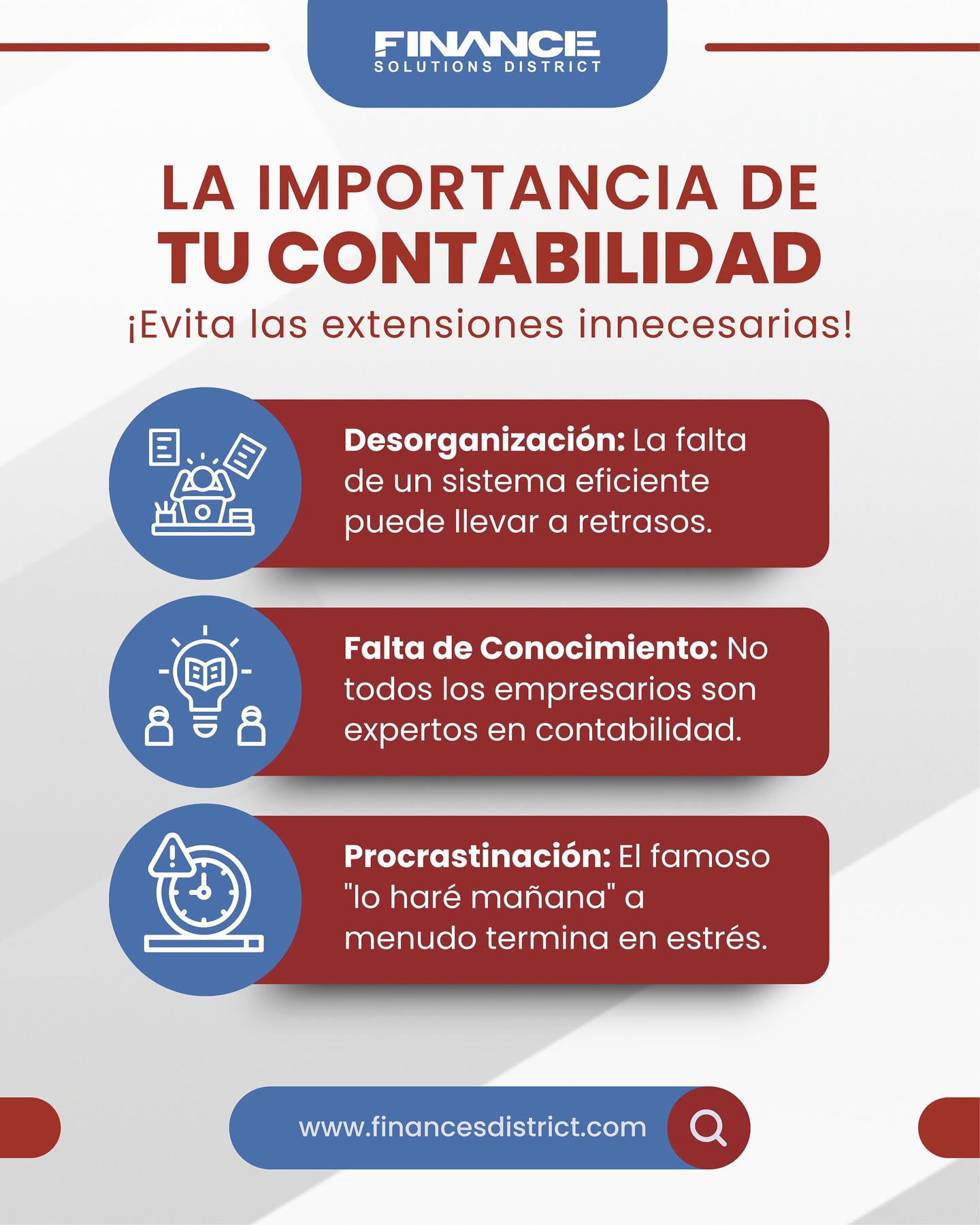 FINANCE
SOLUTIONS DISTRICT

LA IMPORTANCIA DE
TU CONTABILIDAD

¡Evita las extensiones innecesarias!

Desorganización: La falta de un sistema eficiente puede llevar a retrasos.

Falta de Conocimiento: No todos los empresarios son expertos en contabilidad.

Procrastinación: El famoso "lo haré mañana" a menudo termina en estrés.

www.financesdistrict.com